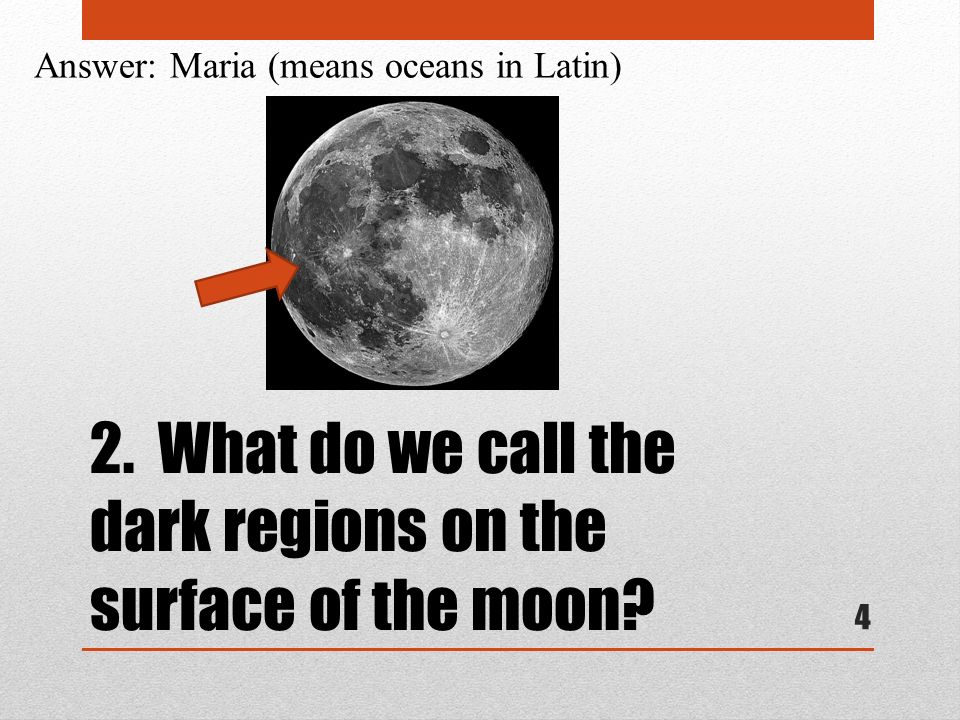 Answer: Maria (means oceans in Latin)

2. What do we call the dark regions on the surface of the moon?

4